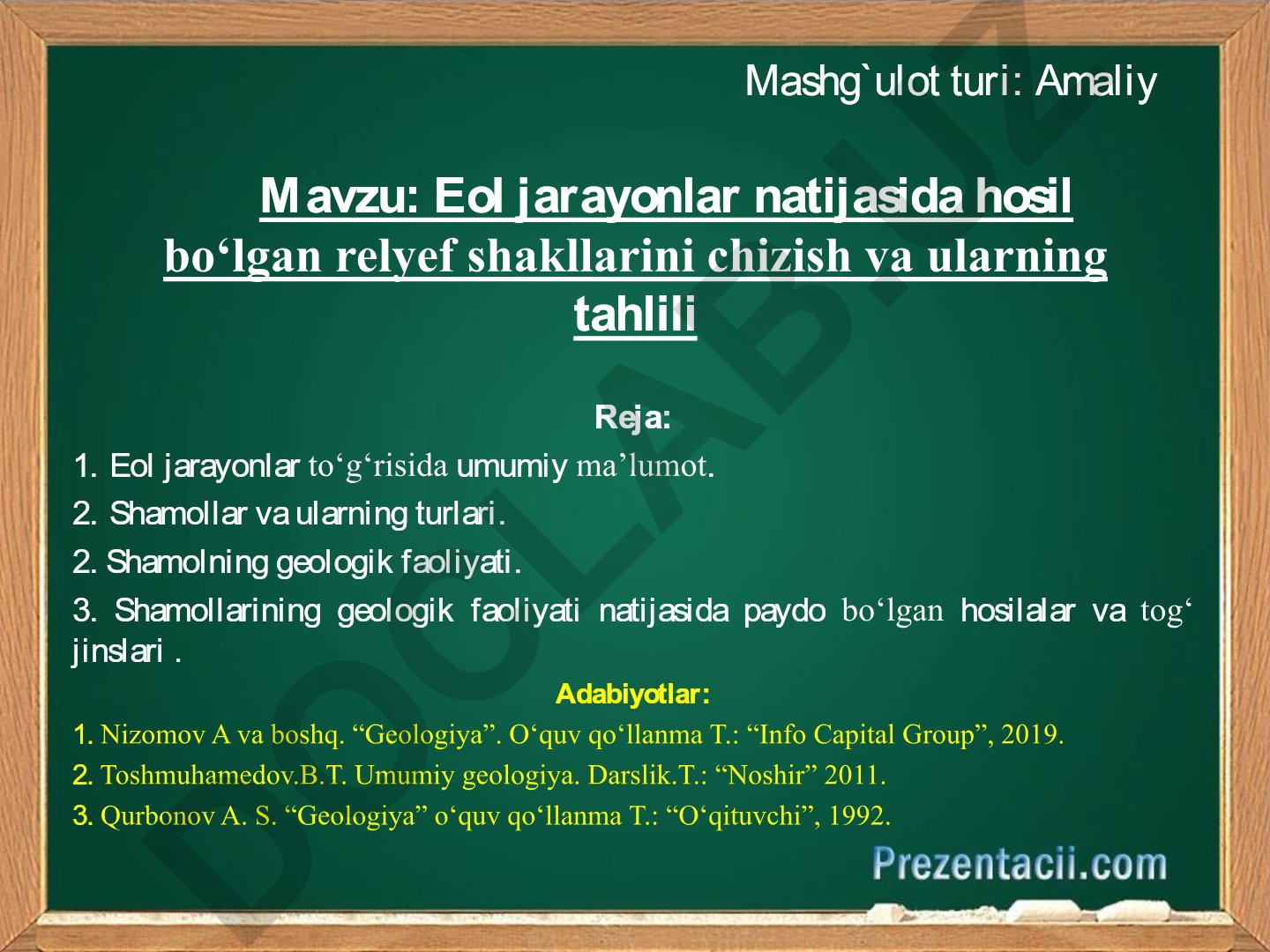 Mashg`ulot turi: Amaliy

Mavzu: Eol jarayonlar natijasida hosil bo‘lgan relyef shakllarini chizish va ularning tahlili

Reja:

1. Eol jarayonlar to‘g‘risida umumiy ma’lumot.

2. Shamollar va ularning turlari.

2. Shamolning geologik faoliyati.

3. Shamollarining geologik faoliyati natijasida paydo bo‘lgan hosilalar va tog‘ jinslari .

Adabiyotlar:

1. Nizomov A va boshq. “Geologiya”. O‘quv qo‘llanma T.: “Info Capital Group”, 2019.

2. Toshmuhamedov.B.T. Umumiy geologiya. Darslik.T.: “Noshir” 2011.

3. Qurbonov A. S. “Geologiya” o‘quv qo‘llanma T.: “O‘qituvchi”, 1992.

DOCLAB.UZ

Prezentacii.com